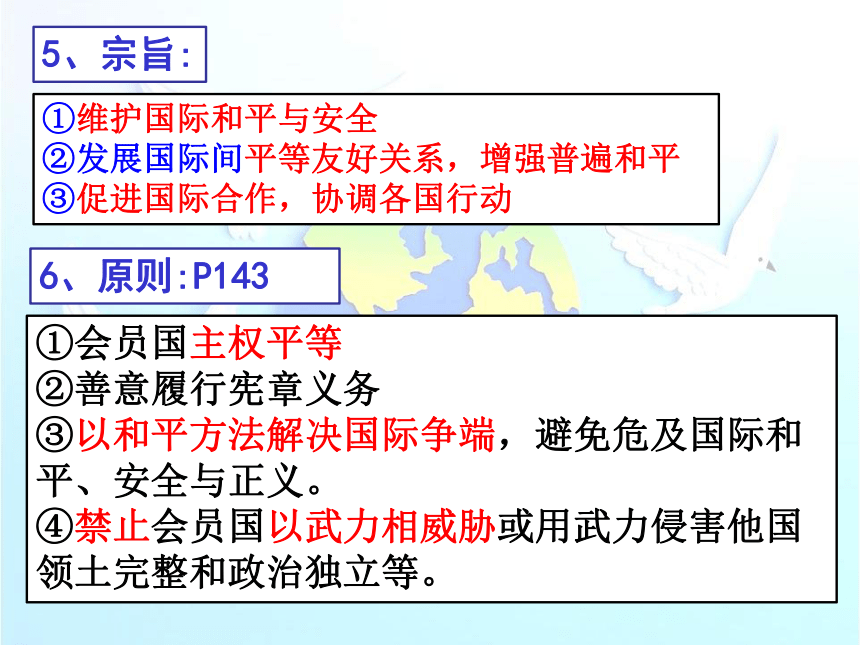 5、宗旨:

①维护国际和平与安全
②发展国际间平等友好关系，增强普遍和平
③促进国际合作，协调各国行动

6、原则:P143

①会员国主权平等
②善意履行宪章义务
③以和平方法解决国际争端，避免危及国际和平、安全与正义。
④禁止会员国以武力相威胁或用武力侵害他国领土完整和政治独立等。